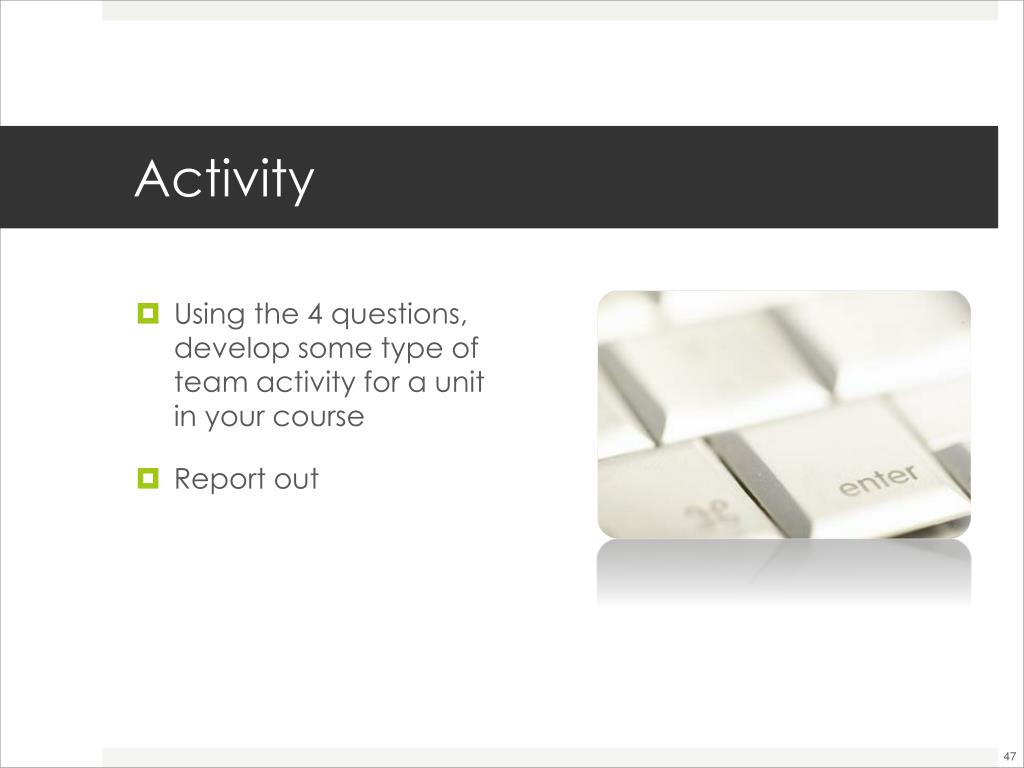 Activity

Using the 4 questions, develop some type of team activity for a unit in your course

Report out

enter

47